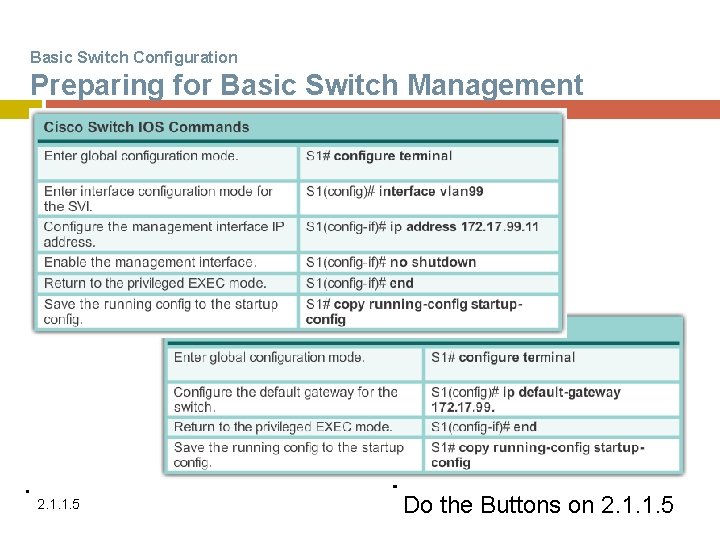 Basic Switch Configuration
Preparing for Basic Switch Management

| Cisco Switch IOS Commands | |
|---|---|
| Enter global configuration mode. | S1# configure terminal |
| Enter interface configuration mode for the SVI. | S1(config)# interface vlan99 |
| Configure the management interface IP address. | S1(config-if)# ip address 172.17.99.11 |
| Enable the management interface. | S1(config-if)# no shutdown |
| Return to the privileged EXEC mode. | S1(config-if)# end |
| Save the running config to the startup config. | S1# copy running-config startup-config |

| | |
|---|---|
| Enter global configuration mode. | S1# configure terminal |
| Configure the default gateway for the switch. | S1(config)# ip default-gateway 172.17.99. |
| Return to the privileged EXEC mode. | S1(config-if)# end |
| Save the running config to the startup config. | S1# copy running-config startup-config |

2.1.1.5

Do the Buttons on 2.1.1.5